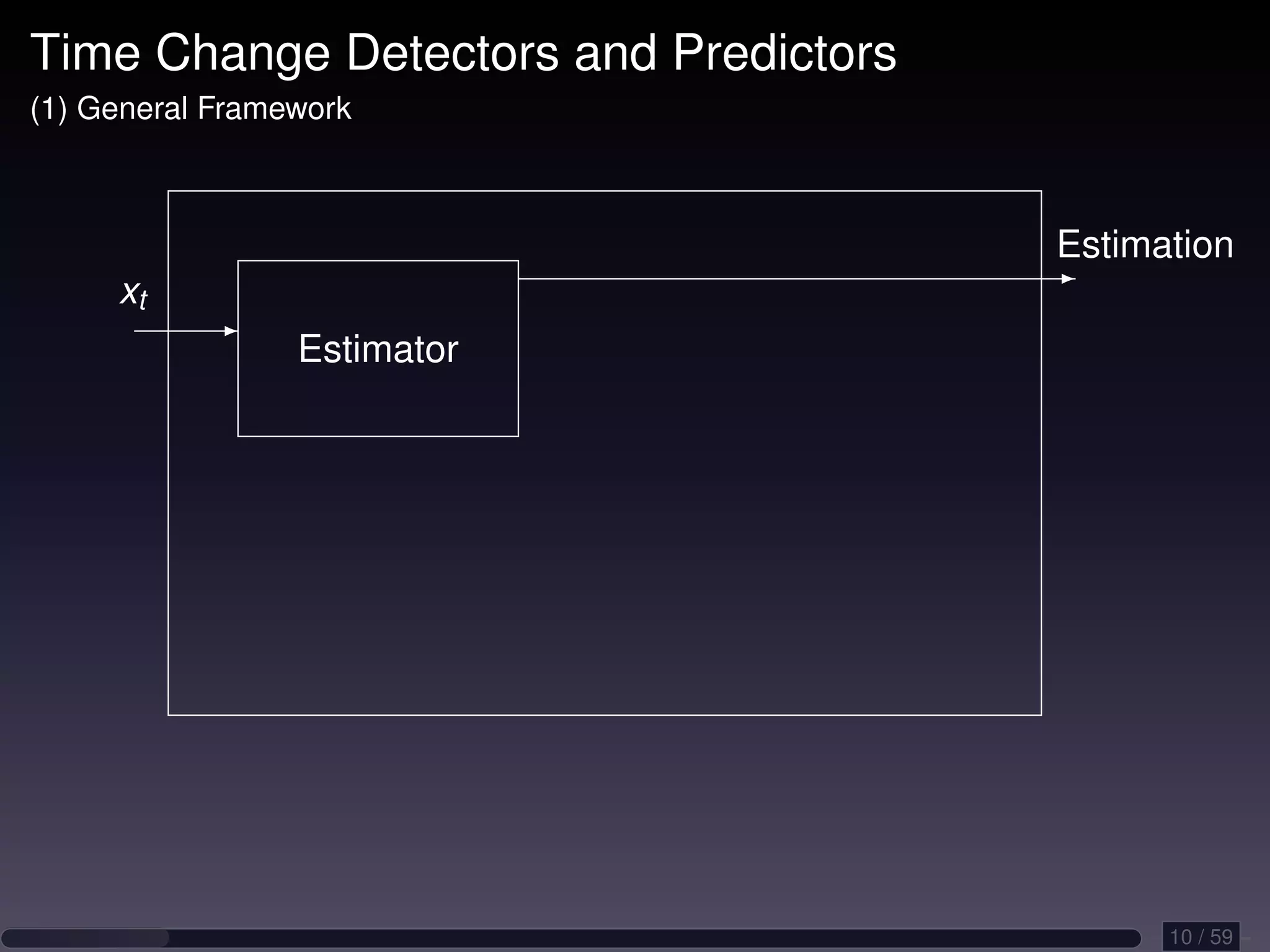 Time Change Detectors and Predictors
(1) General Framework

$x_t$

Estimator

Estimation

10 / 59